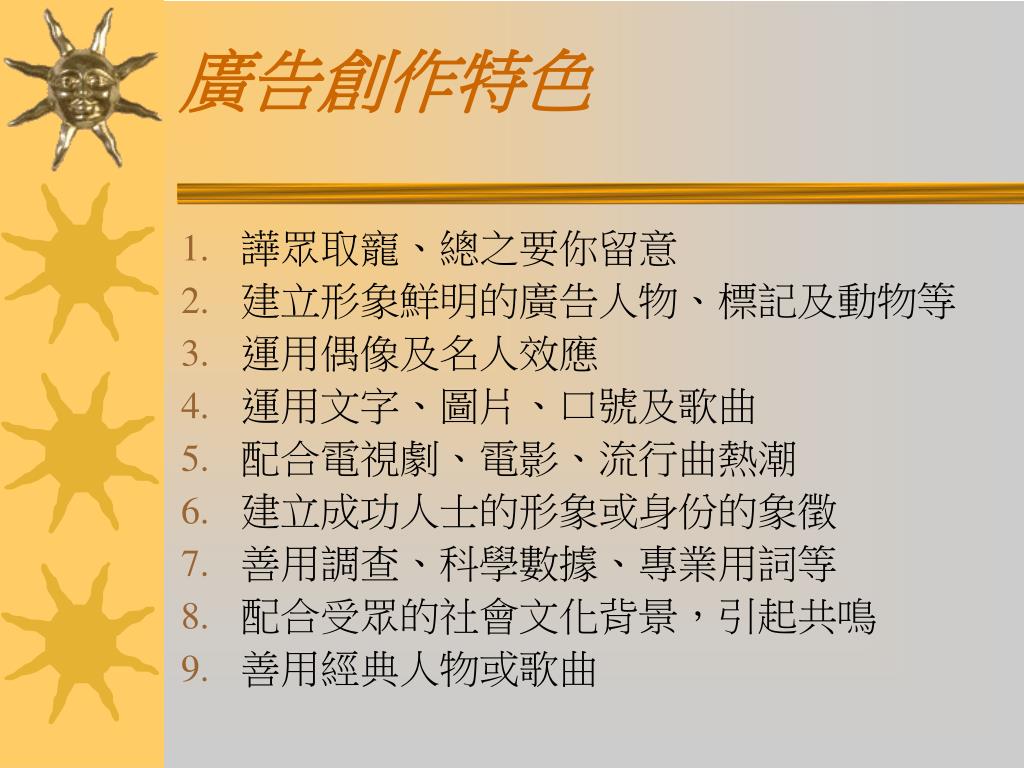 廣告創作特色

1. 譁眾取寵、總之要你留意
2. 建立形象鮮明的廣告人物、標記及動物等
3. 運用偶像及名人效應
4. 運用文字、圖片、口號及歌曲
5. 配合電視劇、電影、流行曲熱潮
6. 建立成功人士的形象或身份的象徵
7. 善用調查、科學數據、專業用詞等
8. 配合受眾的社會文化背景，引起共鳴
9. 善用經典人物或歌曲